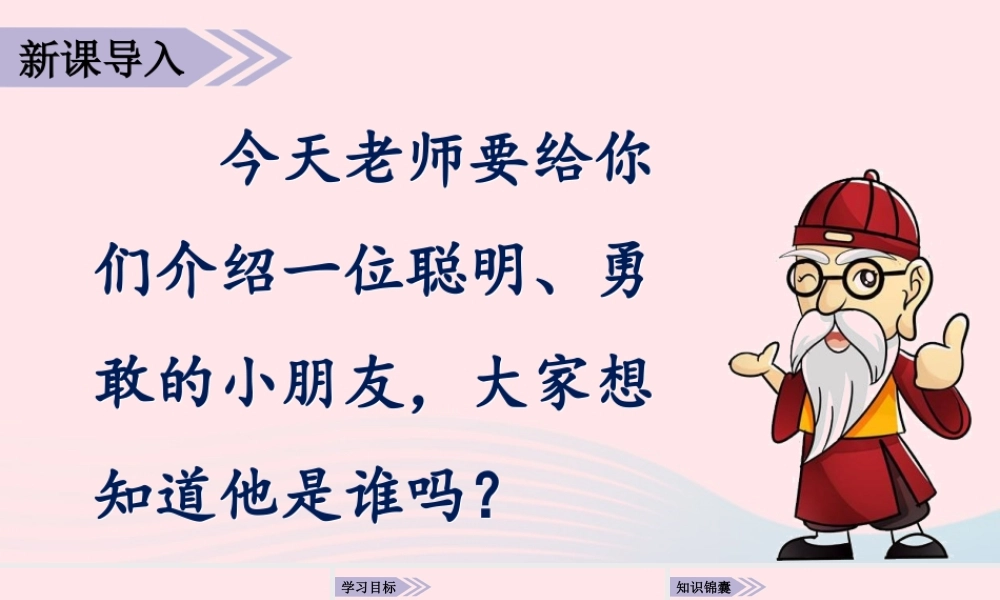 新课导入

今天老师要给你们介绍一位聪明、勇敢的小朋友，大家想知道他是谁吗？

学习目标

知识锦囊